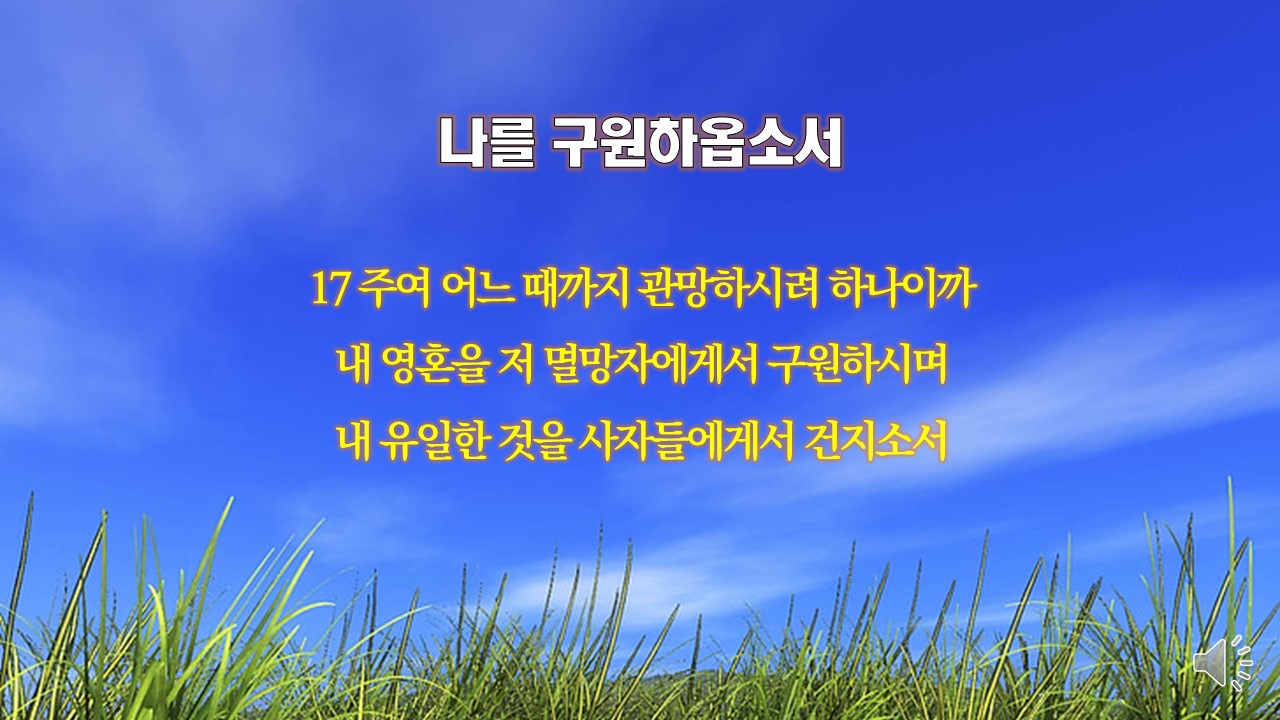 나를 구원하옵소서

17 주여 어느 때까지 관망하시려 하나이까
내 영혼을 저 멸망자에게서 구원하시며
내 유일한 것을 사자들에게서 건지소서